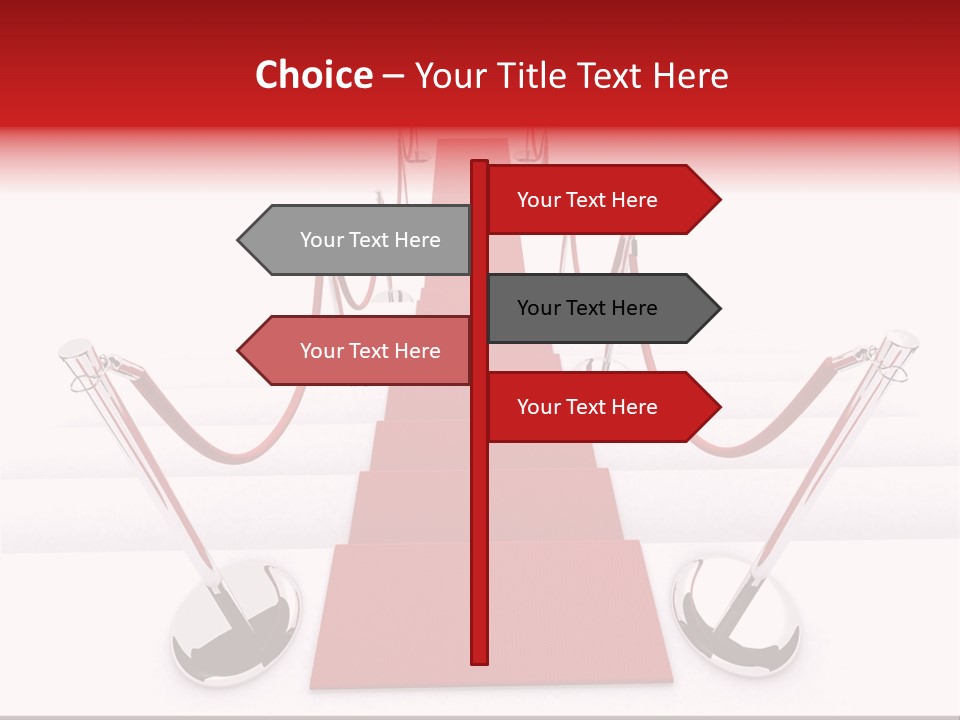 Choice – Your Title Text Here

Your Text Here

Your Text Here

Your Text Here

Your Text Here

Your Text Here